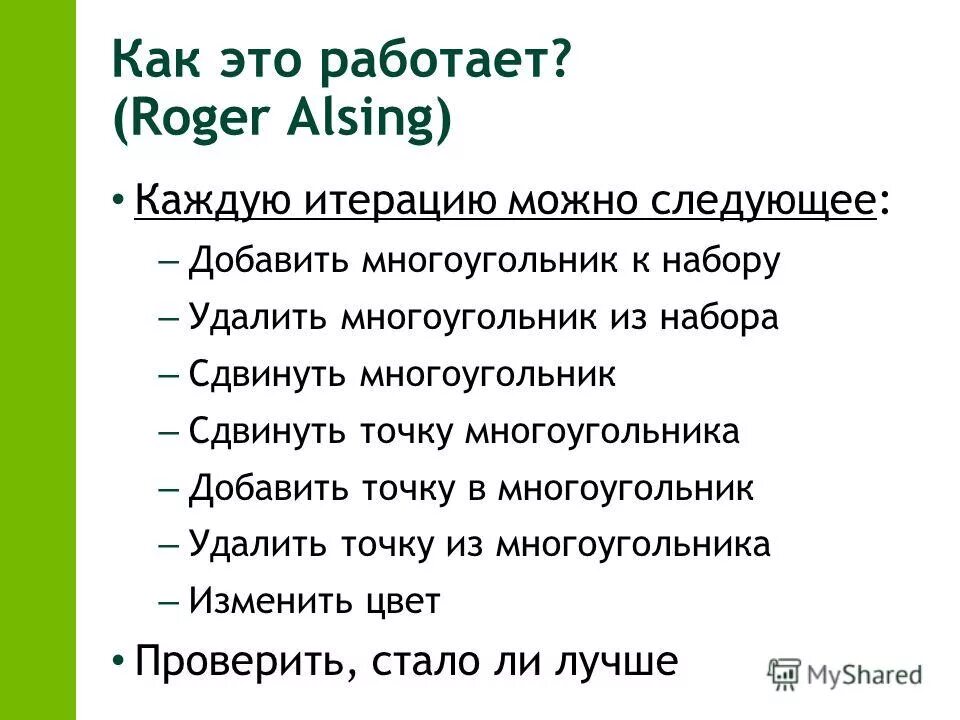 Как это работает? (Roger Alsing)

• Каждую итерацию можно следующее:
– Добавить многоугольник к набору
– Удалить многоугольник из набора
– Сдвинуть многоугольник
– Сдвинуть точку многоугольника
– Добавить точку в многоугольник
– Удалить точку из многоугольника
– Изменить цвет
• Проверить, стало ли лучше

MyShared